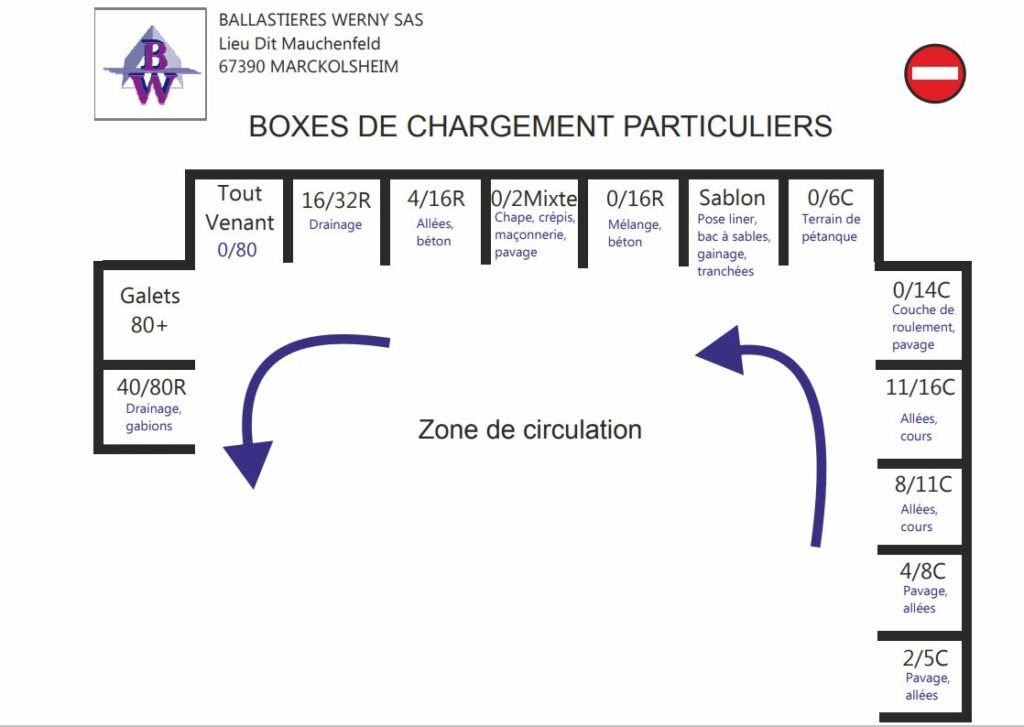 BW

BALLASTIERES WERNY SAS
Lieu Dit Mauchenfeld
67390 MARCKOLSHEIM

BOXES DE CHARGEMENT PARTICULIERS

Tout Venant
0/80

16/32R
Drainage

4/16R
Allées, béton

0/2Mixte
Chape, crépis, maçonnerie, pavage

0/16R
Mélange, béton

Sablon
Pose liner, bac à sables, gainage, tranchées

0/6C
Terrain de pétanque

Galets
80+

40/80R
Drainage, gabions

Zone de circulation

0/14C
Couche de roulement, pavage

11/16C
Allées, cours

8/11C
Allées, cours

4/8C
Pavage, allées

2/5C
Pavage, allées